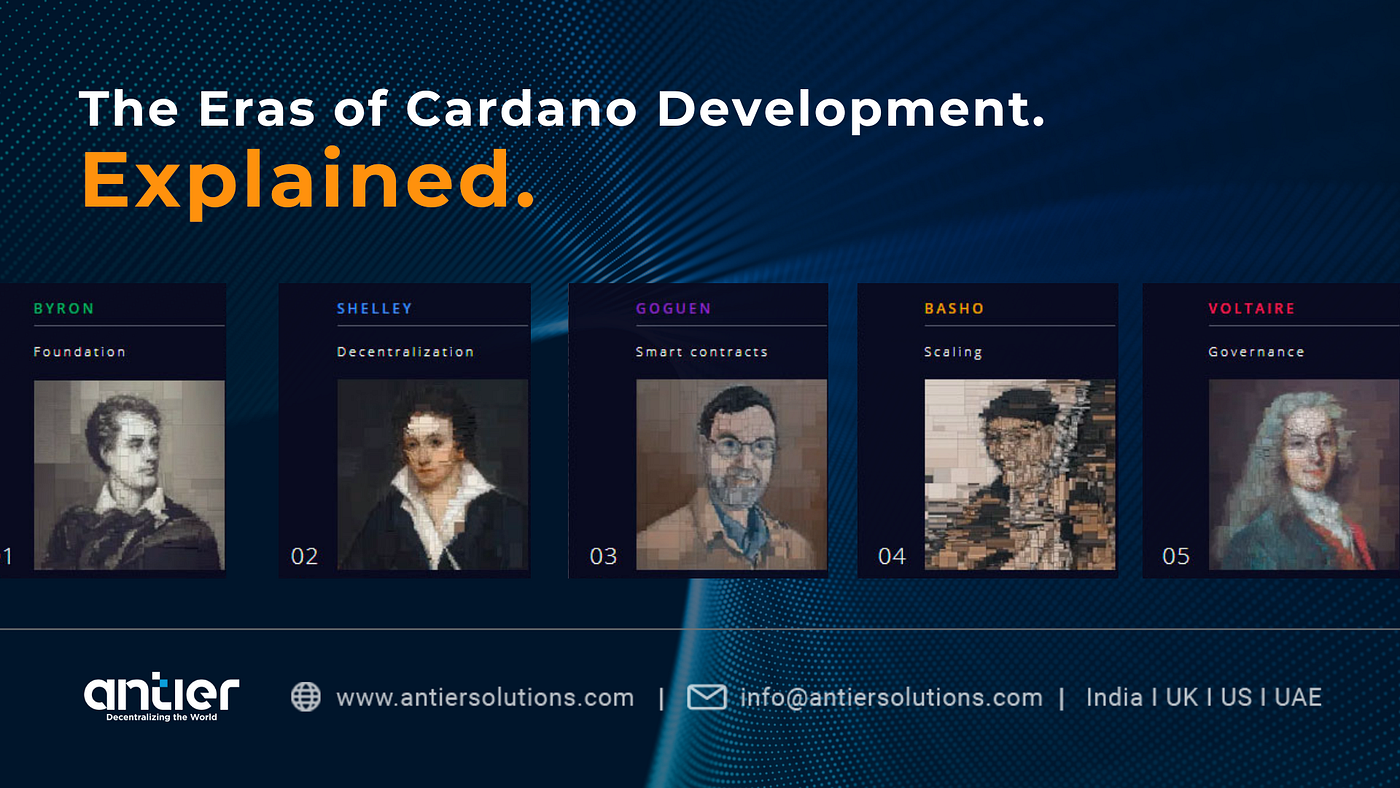 The Eras of Cardano Development.
Explained.

BYRON
Foundation
1

SHELLEY
Decentralization
02

GOGUEN
Smart contracts
03

BASHO
Scaling
04

VOLTAIRE
Governance
05

antier
Decentralizing the World

www.antiersolutions.com | info@antiersolutions.com | India I UK I US I UAE